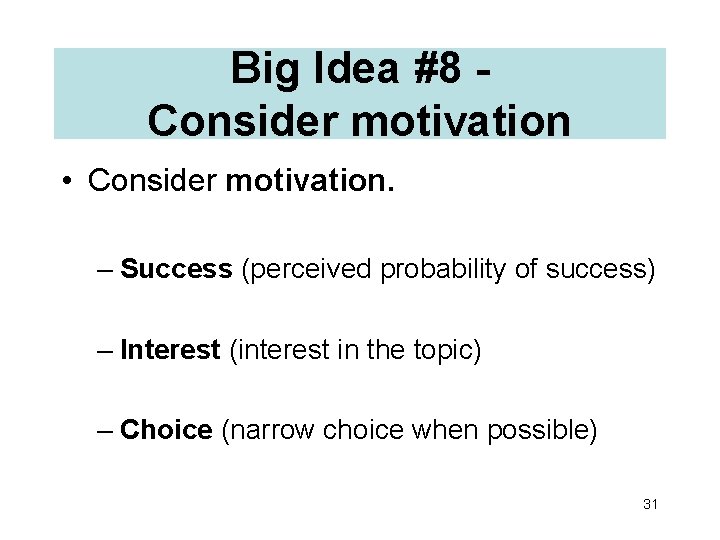 Big Idea #8 -
Consider motivation

• Consider motivation.

– Success (perceived probability of success)

– Interest (interest in the topic)

– Choice (narrow choice when possible)

31